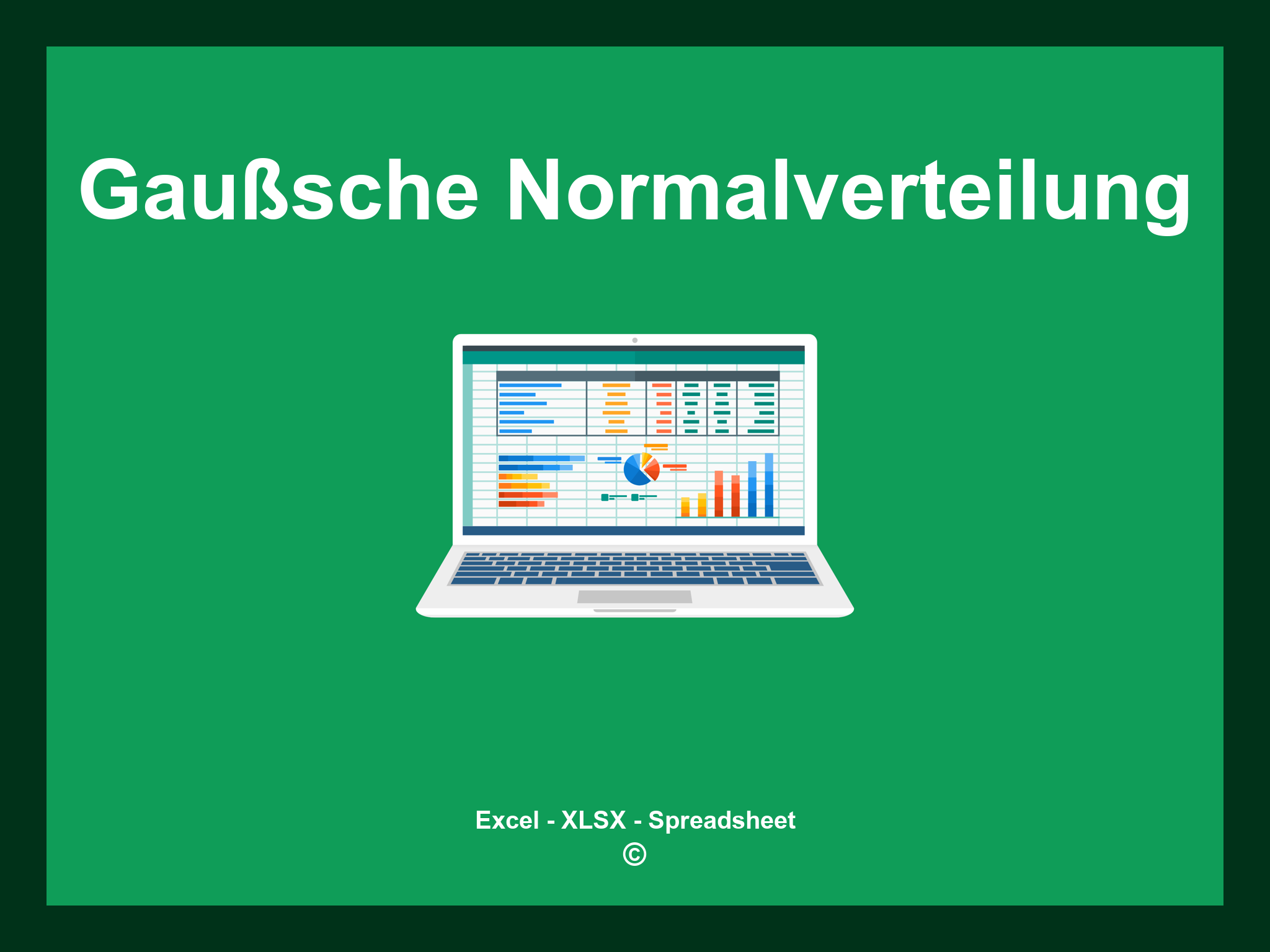 Gaußsche Normalverteilung

Excel - XLSX - Spreadsheet
©